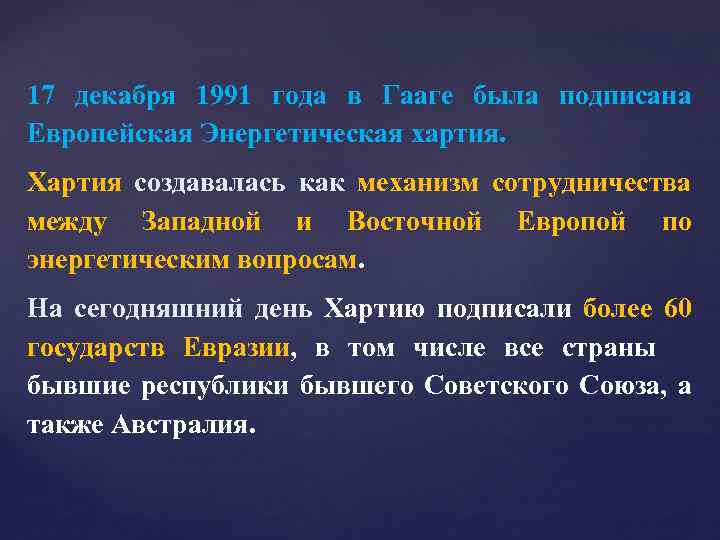 17 декабря 1991 года в Гааге была подписана Европейская Энергетическая хартия.

Хартия создавалась как механизм сотрудничества между Западной и Восточной Европой по энергетическим вопросам.

На сегодняшний день Хартию подписали более 60 государств Евразии, в том числе все страны бывшие республики бывшего Советского Союза, а также Австралия.